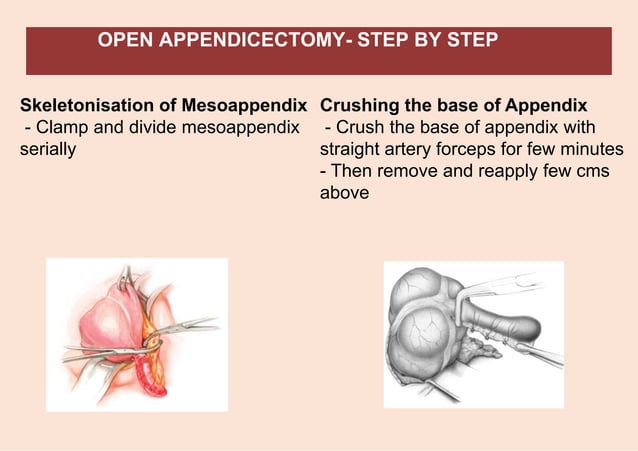 OPEN APPENDICECTOMY- STEP BY STEP

Skeletonisation of Mesoappendix
- Clamp and divide mesoappendix serially

Crushing the base of Appendix
- Crush the base of appendix with straight artery forceps for few minutes
- Then remove and reapply few cms above